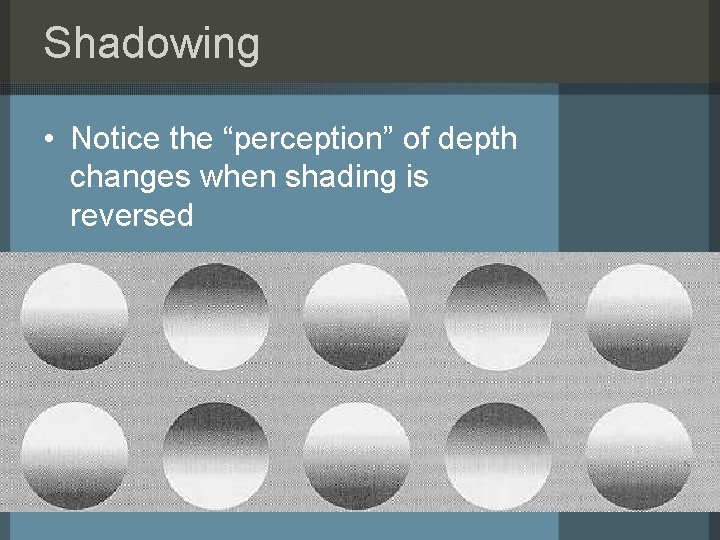 Shadowing

• Notice the “perception” of depth changes when shading is reversed